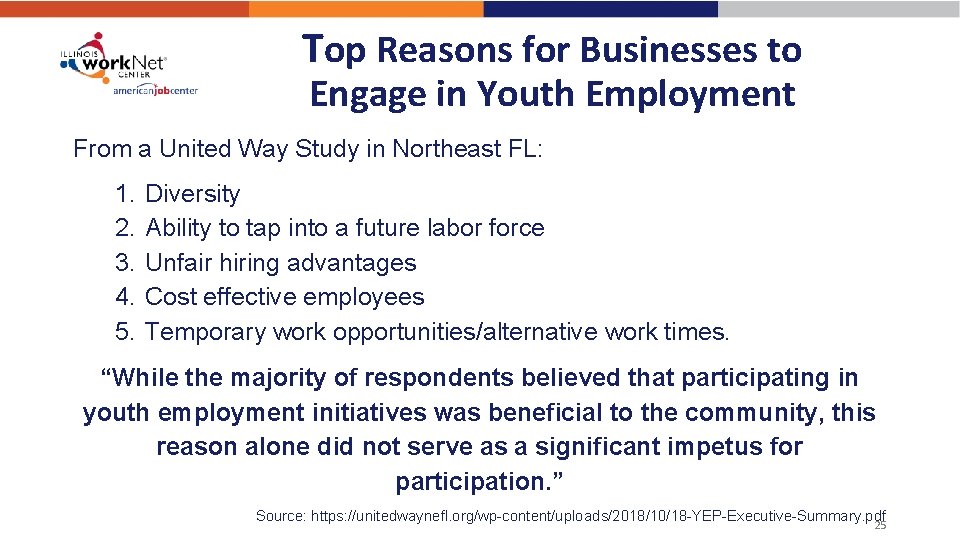 ILLINOIS workNet CENTER
americanjobcenter

Top Reasons for Businesses to Engage in Youth Employment

From a United Way Study in Northeast FL:

1. Diversity
2. Ability to tap into a future labor force
3. Unfair hiring advantages
4. Cost effective employees
5. Temporary work opportunities/alternative work times.

“While the majority of respondents believed that participating in youth employment initiatives was beneficial to the community, this reason alone did not serve as a significant impetus for participation.”

Source: https://unitedwaynefl.org/wp-content/uploads/2018/10/18-YEP-Executive-Summary.pdf

25